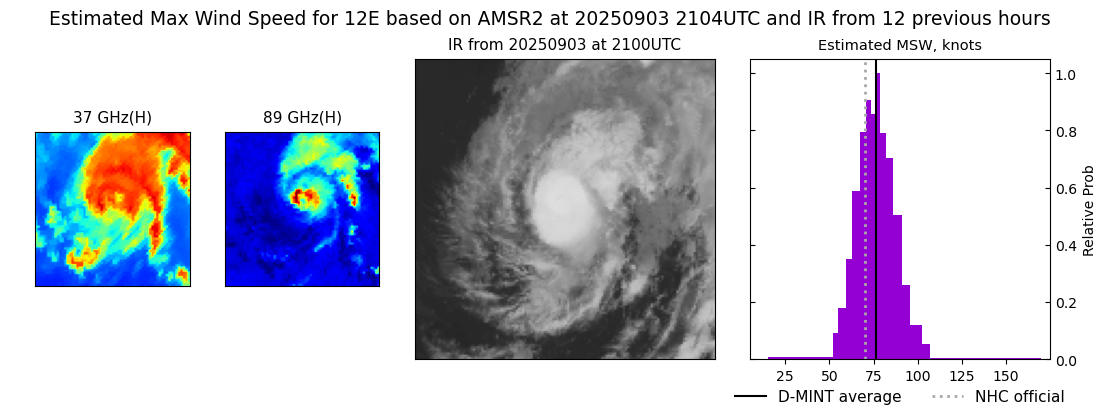 Estimated Max Wind Speed for 12E based on AMSR2 at 20250903 2104UTC and IR from 12 previous hours

37 GHz(H)

89 GHz(H)

IR from 20250903 at 2100UTC

Estimated MSW, knots

1.0
0.8
0.6
0.4
0.2
0.0
Relative Prob

25 50 75 100 125 150

D-MINT average
NHC official